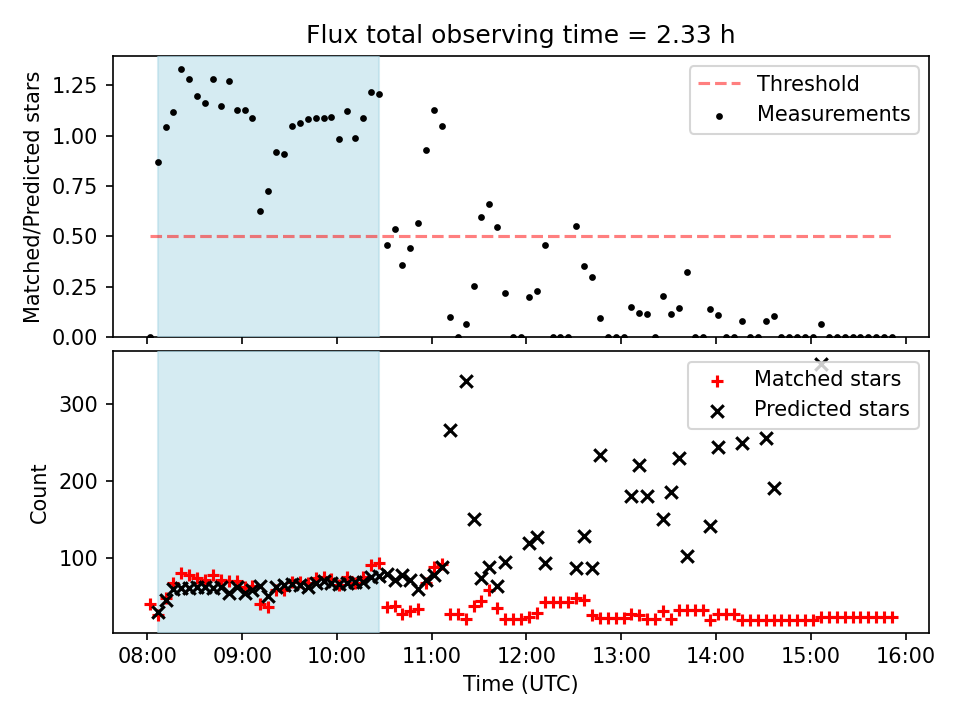 Flux total observing time = 2.33 h

Matched/Predicted stars

1.25
1.00
0.75
0.50
0.25
0.00

Threshold
Measurements

Count

300
200
100

Matched stars
Predicted stars

08:00 09:00 10:00 11:00 12:00 13:00 14:00 15:00 16:00

Time (UTC)